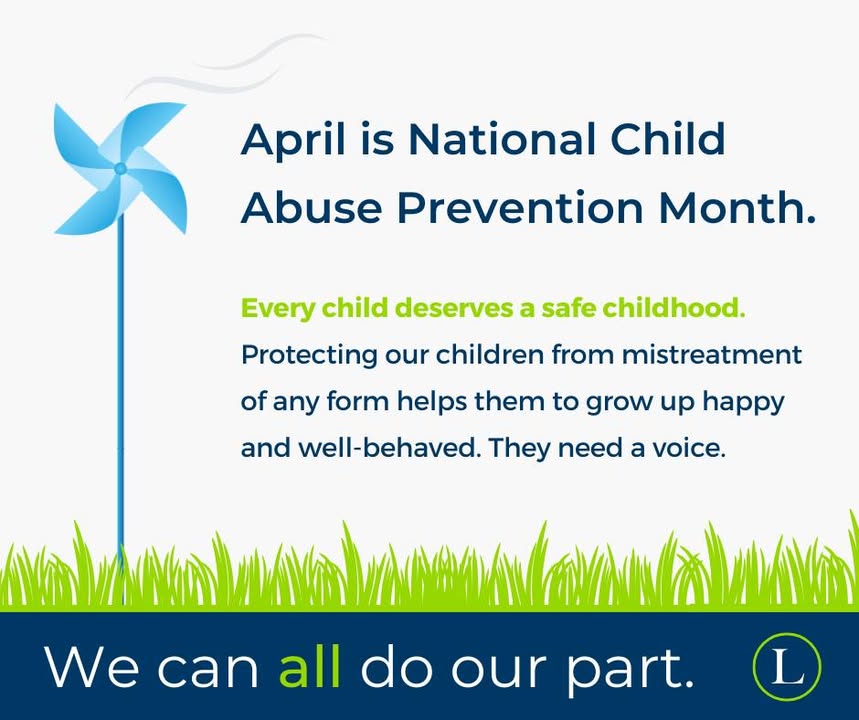 April is National Child Abuse Prevention Month.

Every child deserves a safe childhood. Protecting our children from mistreatment of any form helps them to grow up happy and well-behaved. They need a voice.

We can all do our part.

L